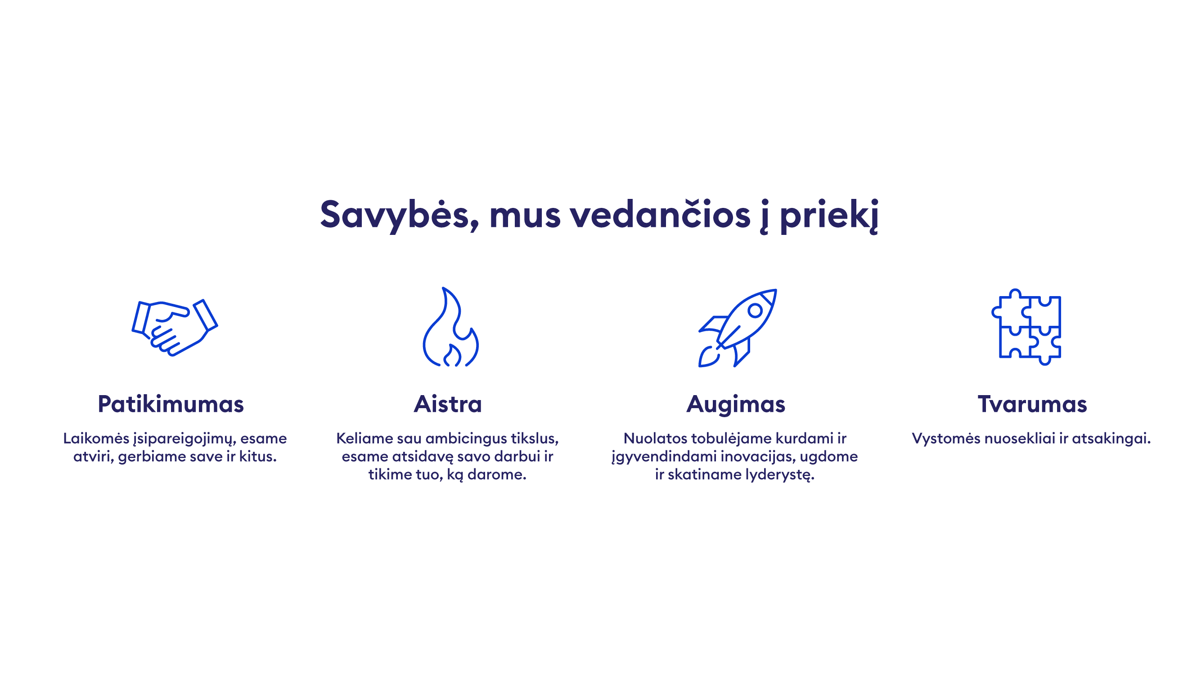 Savybės, mus vedančios į priekį

Patikimumas

Laikomės įsipareigojimų, esame atviri, gerbiame save ir kitus.

Aistra

Keliame sau ambicingus tikslus, esame atsidavę savo darbui ir tikime tuo, ką darome.

Augimas

Nuolatos tobulėjame kurdami ir įgyvendindami inovacijas, ugdome ir skatiname lyderystę.

Tvarumas

Vystomės nuosekliai ir atsakingai.